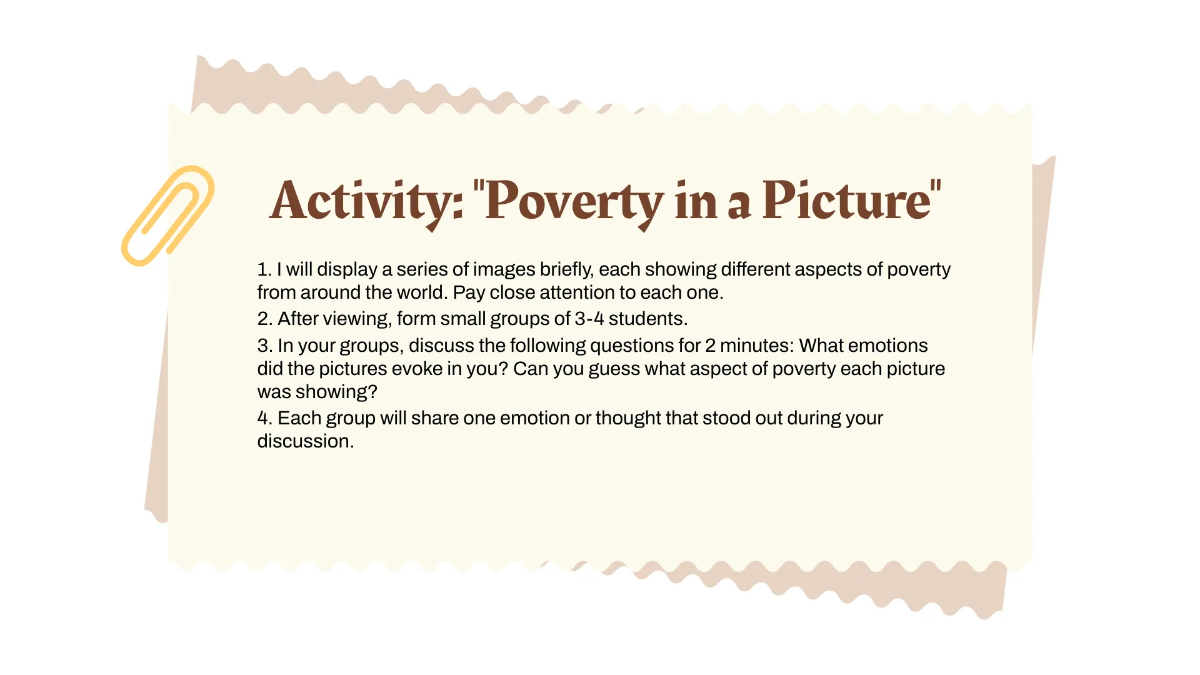 Activity: "Poverty in a Picture"

1. I will display a series of images briefly, each showing different aspects of poverty from around the world. Pay close attention to each one.
2. After viewing, form small groups of 3-4 students.
3. In your groups, discuss the following questions for 2 minutes: What emotions did the pictures evoke in you? Can you guess what aspect of poverty each picture was showing?
4. Each group will share one emotion or thought that stood out during your discussion.